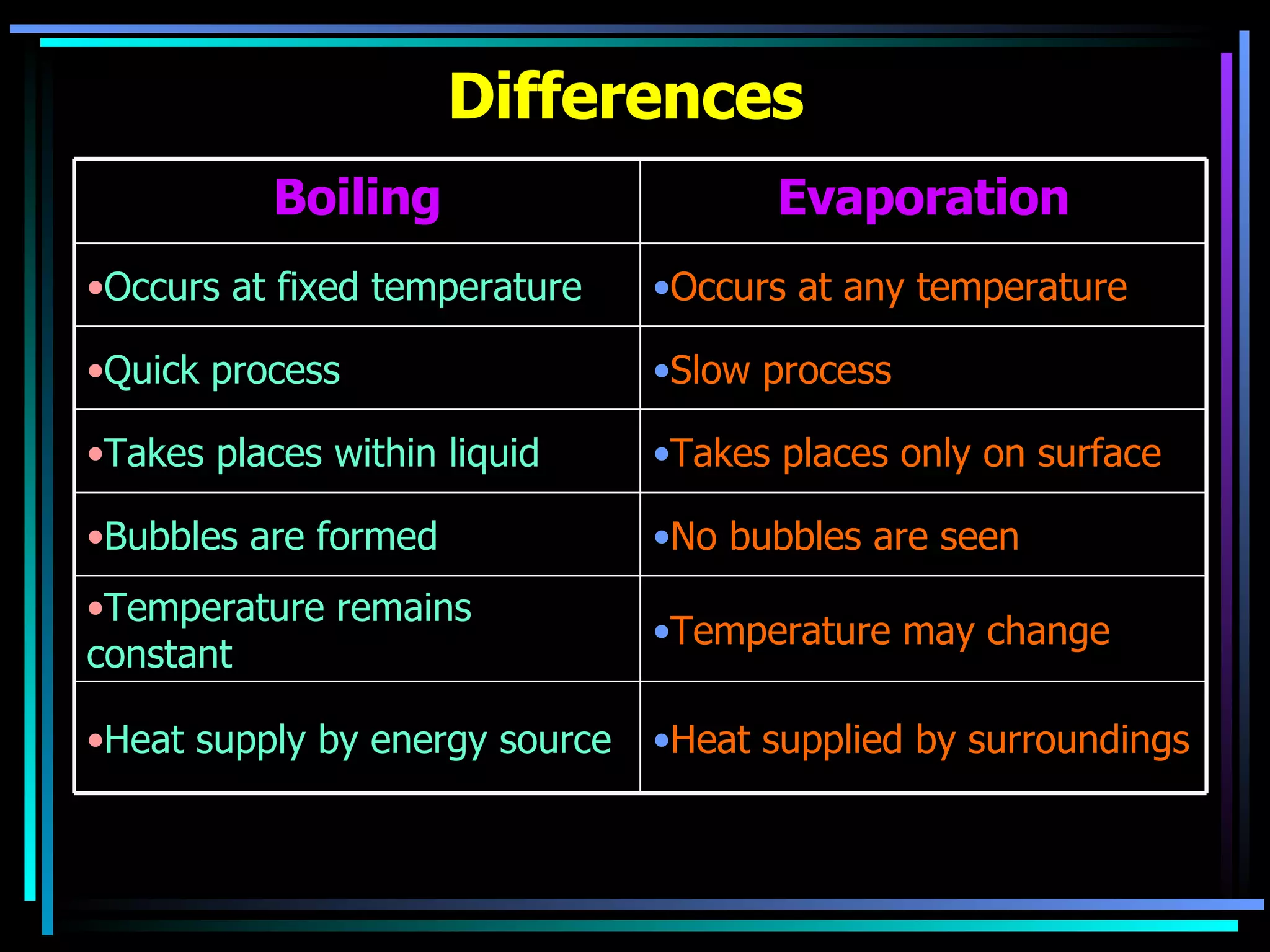 Differences

| Boiling | Evaporation |
|---|---|
| •Occurs at fixed temperature | •Occurs at any temperature |
| •Quick process | •Slow process |
| •Takes places within liquid | •Takes places only on surface |
| •Bubbles are formed | •No bubbles are seen |
| •Temperature remains constant | •Temperature may change |
| •Heat supply by energy source | •Heat supplied by surroundings |